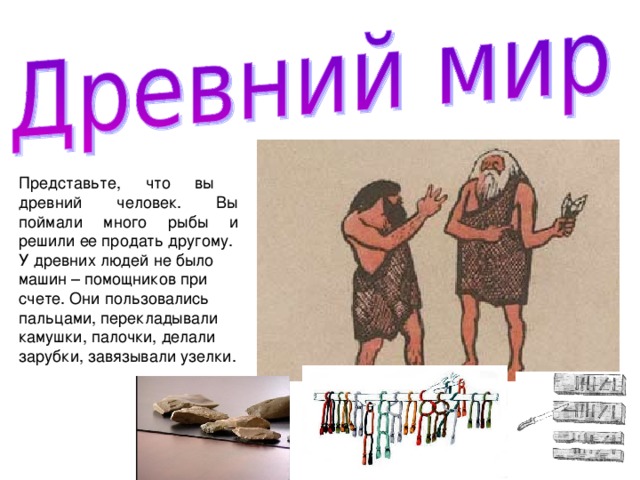 Древний мир

Представьте, что вы древний человек. Вы поймали много рыбы и решили ее продать другому. У древних людей не было машин – помощников при счете. Они пользовались пальцами, перекладывали камушки, палочки, делали зарубки, завязывали узелки.